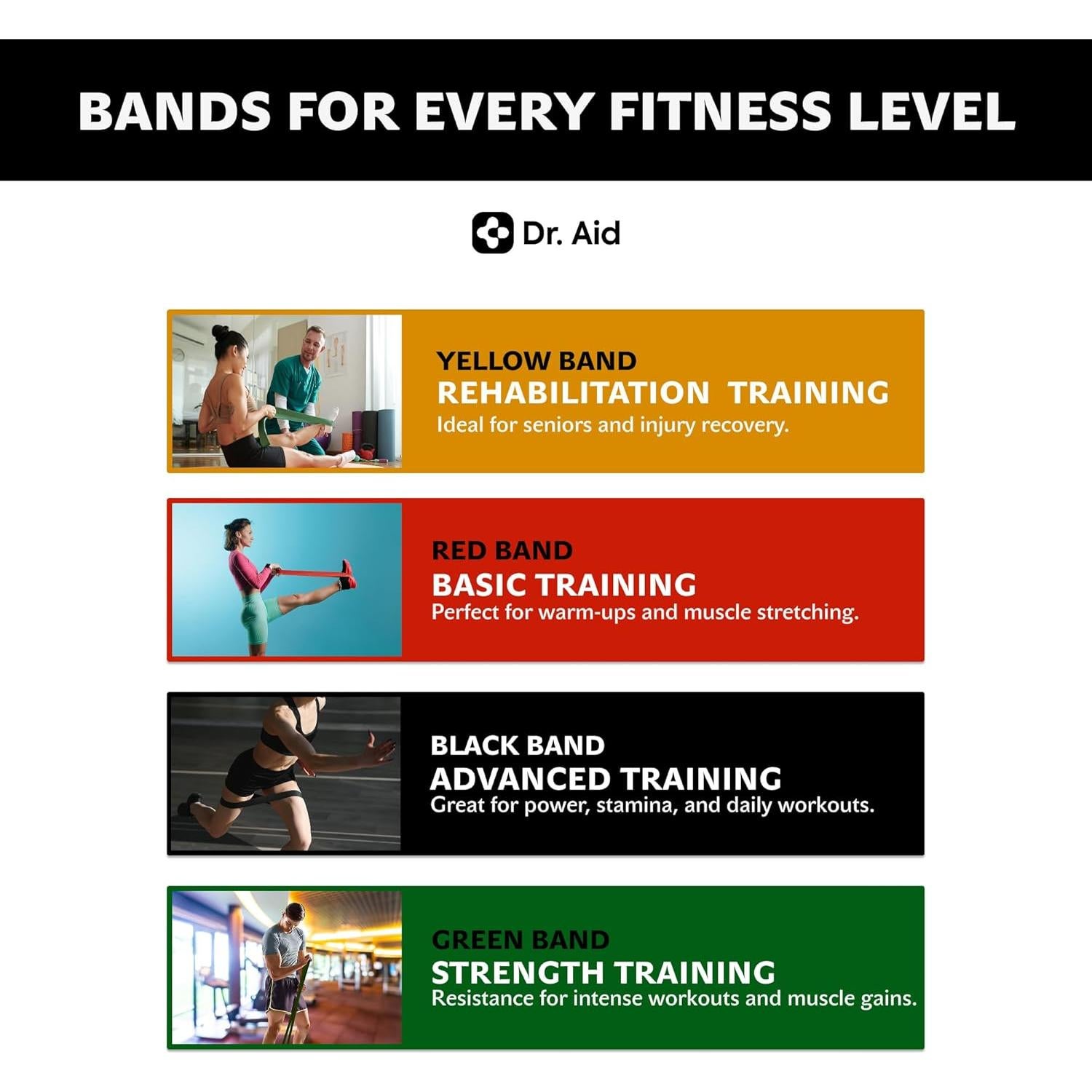 BANDS FOR EVERY FITNESS LEVEL

Dr. Aid

YELLOW BAND
REHABILITATION TRAINING
Ideal for seniors and injury recovery.

RED BAND
BASIC TRAINING
Perfect for warm-ups and muscle stretching.

BLACK BAND
ADVANCED TRAINING
Great for power, stamina, and daily workouts.

GREEN BAND
STRENGTH TRAINING
Resistance for intense workouts and muscle gains.